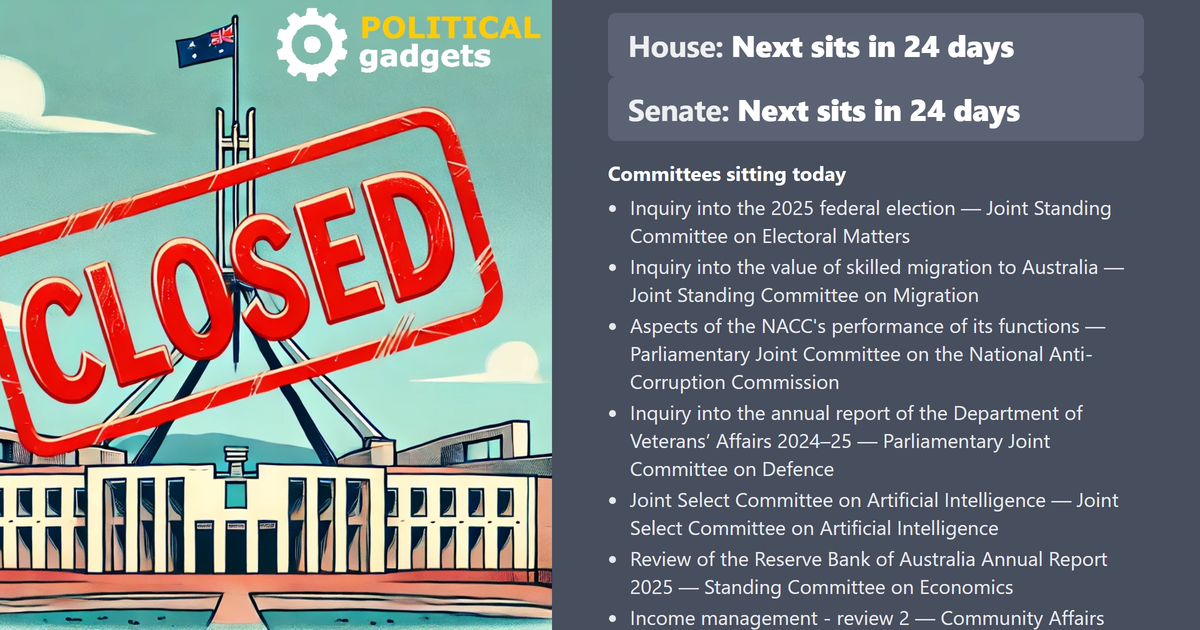 POLITICAL gadgets

CLOSED

House: Next sits in 24 days

Senate: Next sits in 24 days

Committees sitting today

- Inquiry into the 2025 federal election — Joint Standing Committee on Electoral Matters
- Inquiry into the value of skilled migration to Australia — Joint Standing Committee on Migration
- Aspects of the NACC's performance of its functions — Parliamentary Joint Committee on the National Anti-Corruption Commission
- Inquiry into the annual report of the Department of Veterans' Affairs 2024–25 — Parliamentary Joint Committee on Defence
- Joint Select Committee on Artificial Intelligence — Joint Select Committee on Artificial Intelligence
- Review of the Reserve Bank of Australia Annual Report 2025 — Standing Committee on Economics
- Income management - review 2 — Community Affairs